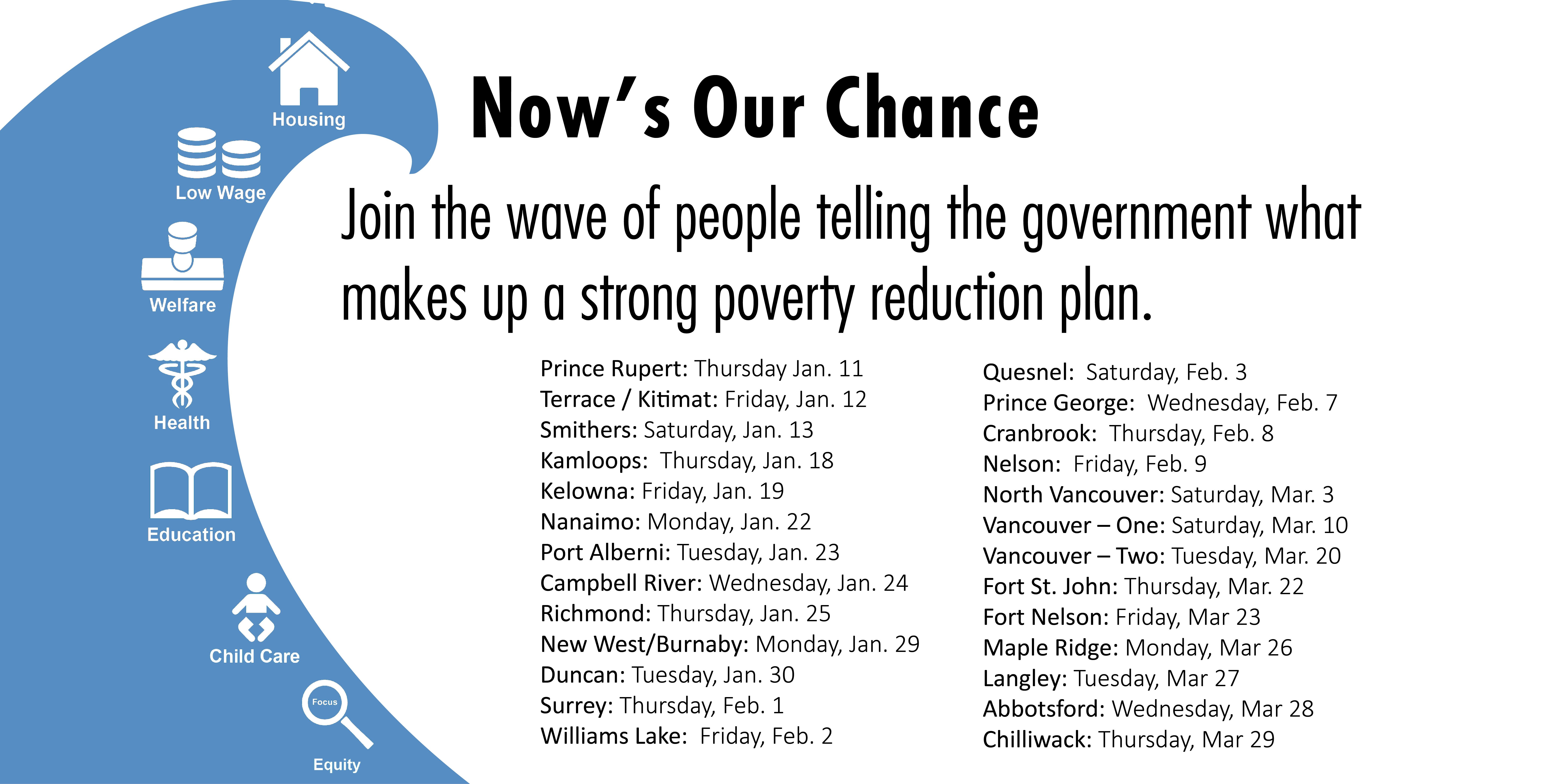 Housing

Low Wage

Welfare

Health

Education

Child Care

Focus

Equity

Now's Our Chance

Join the wave of people telling the government what makes up a strong poverty reduction plan.

Prince Rupert: Thursday Jan. 11
Terrace / Kitimat: Friday, Jan. 12
Smithers: Saturday, Jan. 13
Kamloops: Thursday, Jan. 18
Kelowna: Friday, Jan. 19
Nanaimo: Monday, Jan. 22
Port Alberni: Tuesday, Jan. 23
Campbell River: Wednesday, Jan. 24
Richmond: Thursday, Jan. 25
New West/Burnaby: Monday, Jan. 29
Duncan: Tuesday, Jan. 30
Surrey: Thursday, Feb. 1
Williams Lake: Friday, Feb. 2

Quesnel: Saturday, Feb. 3
Prince George: Wednesday, Feb. 7
Cranbrook: Thursday, Feb. 8
Nelson: Friday, Feb. 9
North Vancouver: Saturday, Mar. 3
Vancouver – One: Saturday, Mar. 10
Vancouver – Two: Tuesday, Mar. 20
Fort St. John: Thursday, Mar. 22
Fort Nelson: Friday, Mar 23
Maple Ridge: Monday, Mar 26
Langley: Tuesday, Mar 27
Abbotsford: Wednesday, Mar 28
Chilliwack: Thursday, Mar 29